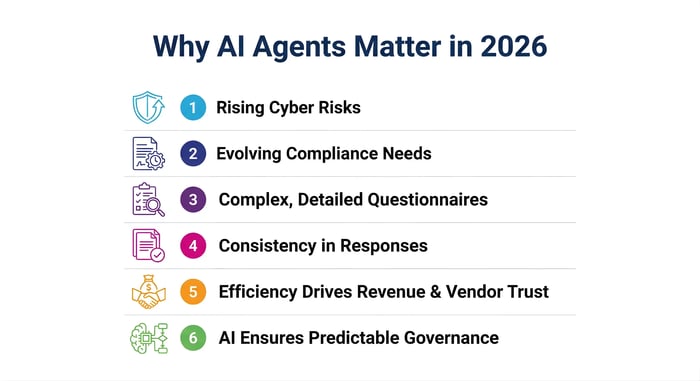 Why AI Agents Matter in 2026

1 Rising Cyber Risks

2 Evolving Compliance Needs

3 Complex, Detailed Questionnaires

4 Consistency in Responses

5 Efficiency Drives Revenue & Vendor Trust

6 AI Ensures Predictable Governance